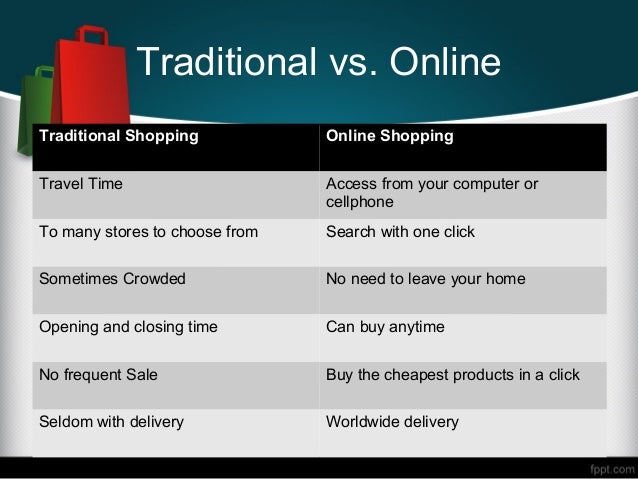 Traditional vs. Online

| Traditional Shopping | Online Shopping |
|---|---|
| Travel Time | Access from your computer or cellphone |
| To many stores to choose from | Search with one click |
| Sometimes Crowded | No need to leave your home |
| Opening and closing time | Can buy anytime |
| No frequent Sale | Buy the cheapest products in a click |
| Seldom with delivery | Worldwide delivery |

fppt.com